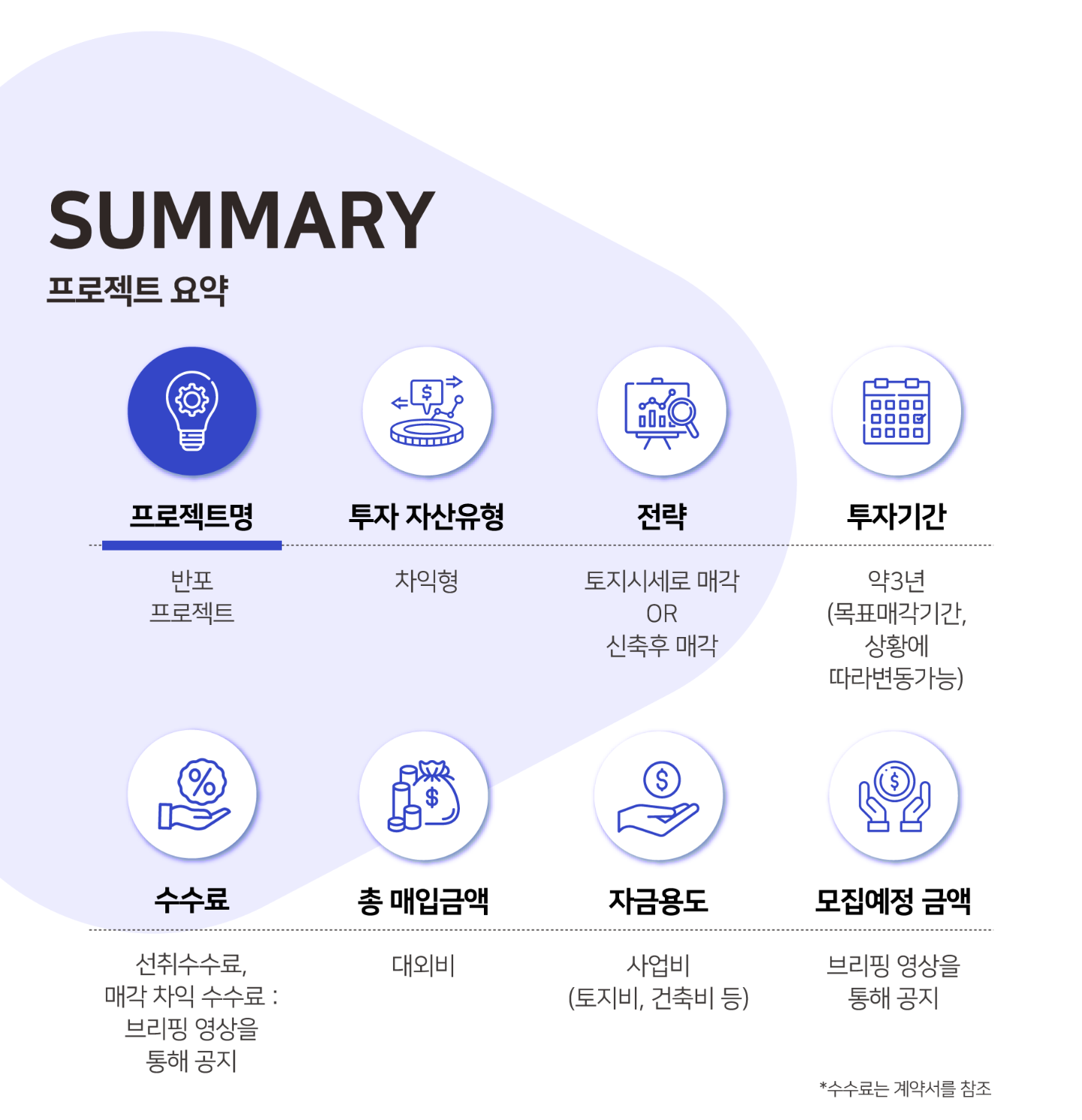 SUMMARY
프로젝트 요약

프로젝트명
반포
프로젝트

투자 자산유형
차익형

전략
토지시세로 매각
OR
신축후 매각

투자기간
약3년
(목표매각기간, 상황에 따라변동가능)

수수료
선취수수료, 매각 차익 수수료 : 브리핑 영상을 통해 공지

총 매입금액
대외비

자금용도
사업비
(토지비, 건축비 등)

모집예정 금액
브리핑 영상을 통해 공지

*수수료는 계약서를 참조